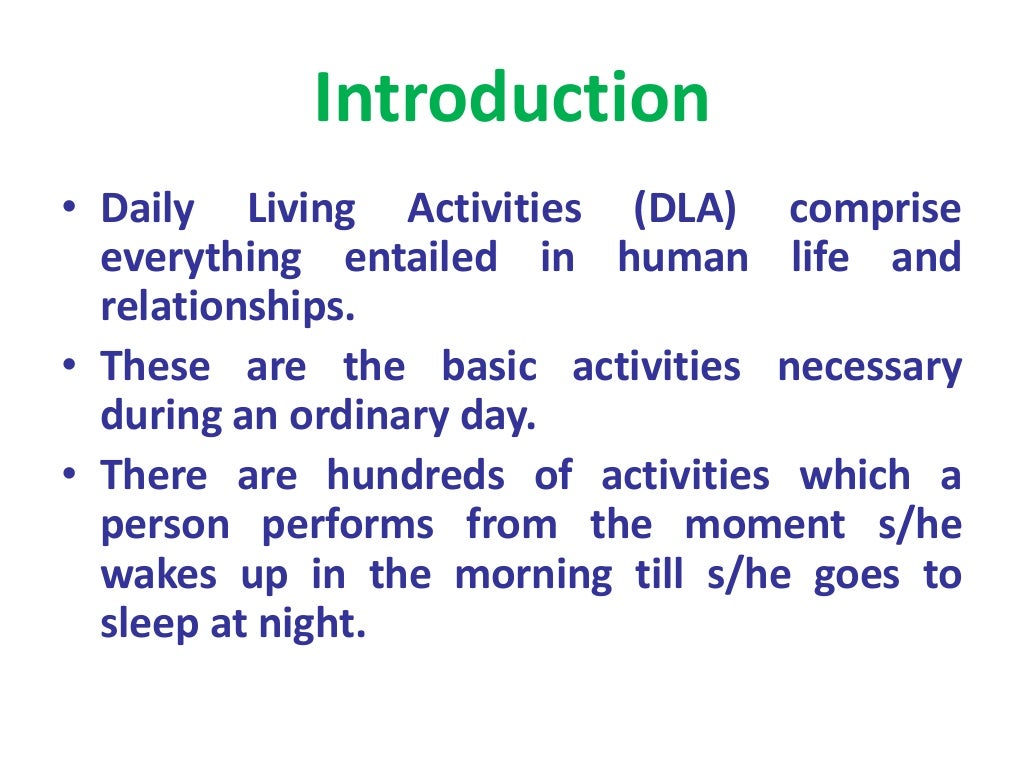 Introduction

• Daily Living Activities (DLA) comprise everything entailed in human life and relationships.
• These are the basic activities necessary during an ordinary day.
• There are hundreds of activities which a person performs from the moment s/he wakes up in the morning till s/he goes to sleep at night.